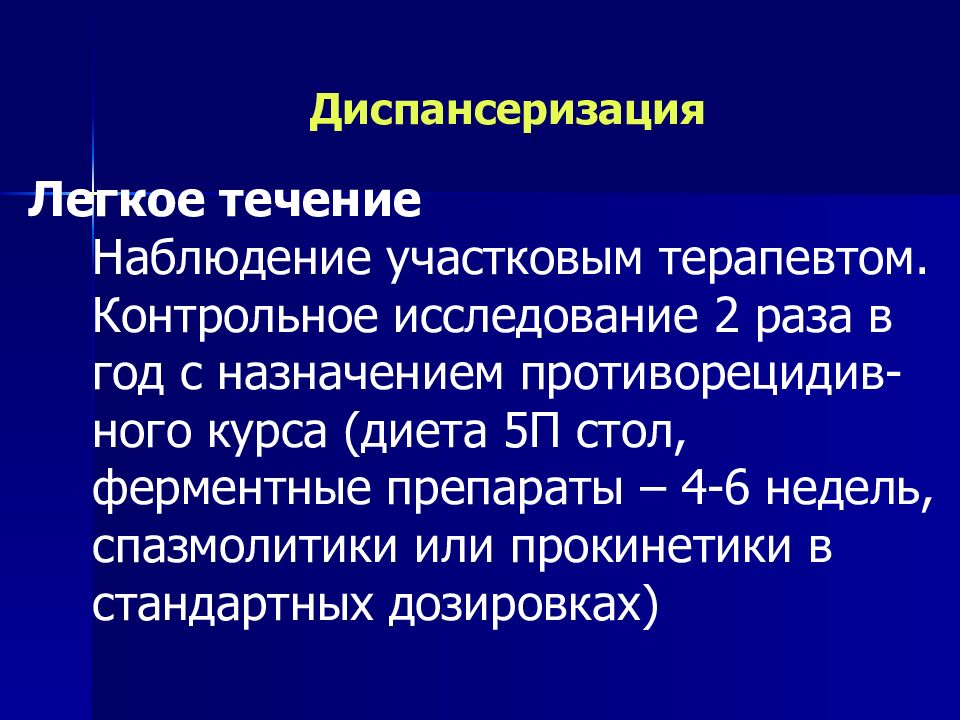 Диспансеризация

Легкое течение

Наблюдение участковым терапевтом. Контрольное исследование 2 раза в год с назначением противорецидивного курса (диета 5П стол, ферментные препараты – 4-6 недель, спазмолитики или прокинетики в стандартных дозировках)